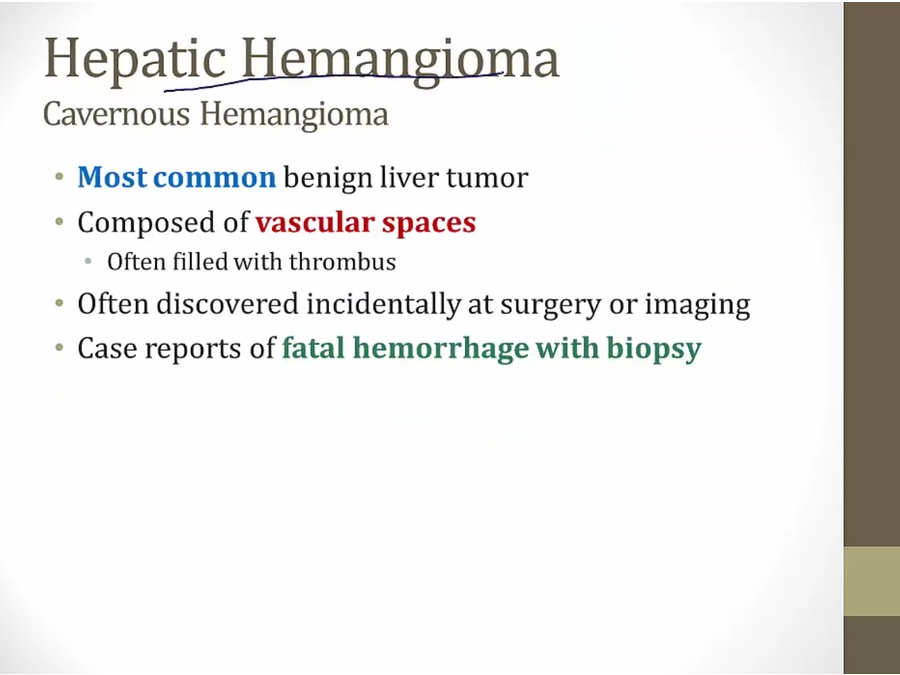 Hepatic Hemangioma

Cavernous Hemangioma

• Most common benign liver tumor
• Composed of vascular spaces
  • Often filled with thrombus
• Often discovered incidentally at surgery or imaging
• Case reports of fatal hemorrhage with biopsy